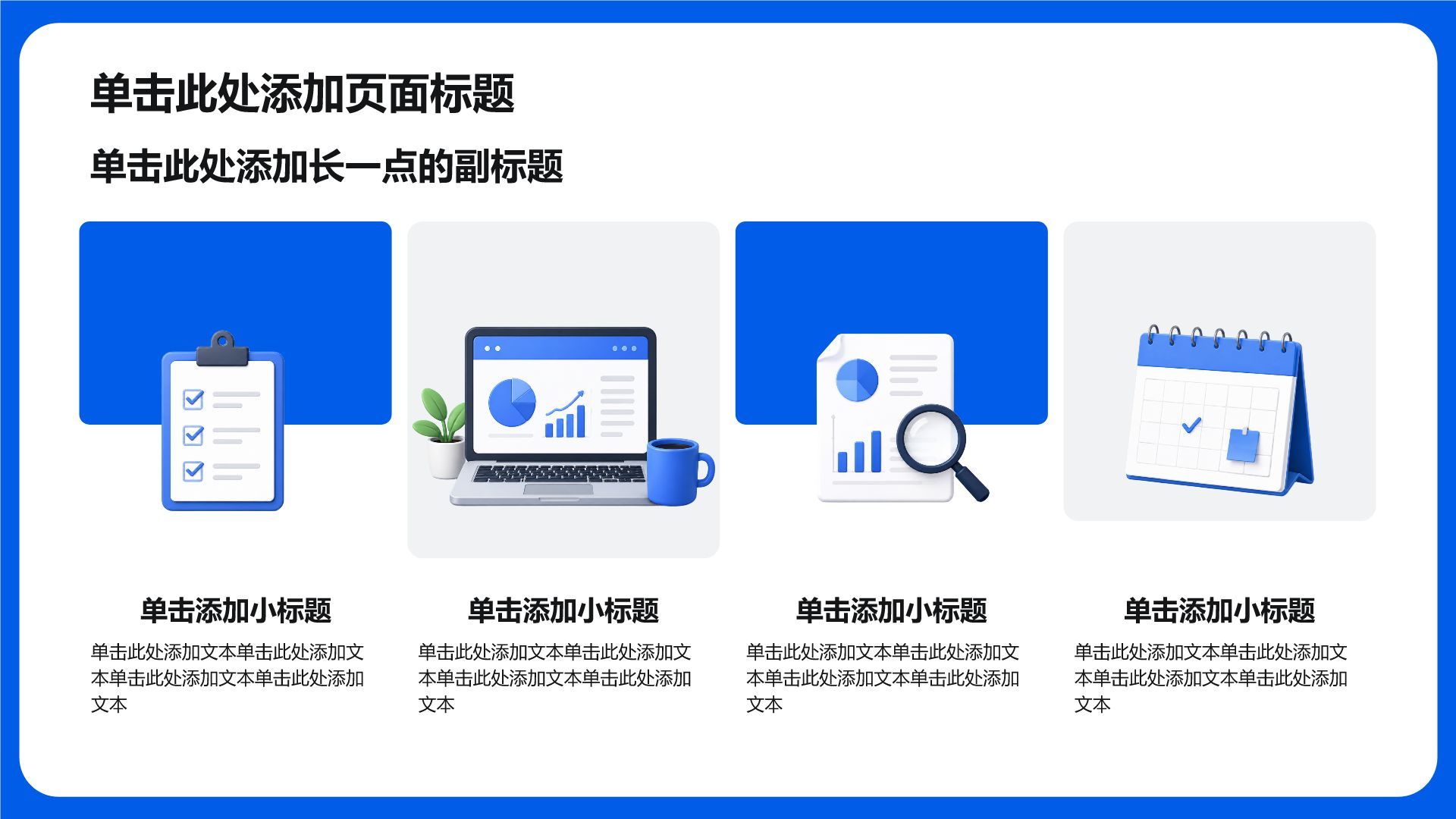 单击此处添加页面标题

单击此处添加长一点的副标题

单击添加小标题

单击此处添加文本单击此处添加文本单击此处添加文本单击此处添加文本

单击添加小标题

单击此处添加文本单击此处添加文本单击此处添加文本单击此处添加文本

单击添加小标题

单击此处添加文本单击此处添加文本单击此处添加文本单击此处添加文本

单击添加小标题

单击此处添加文本单击此处添加文本单击此处添加文本单击此处添加文本